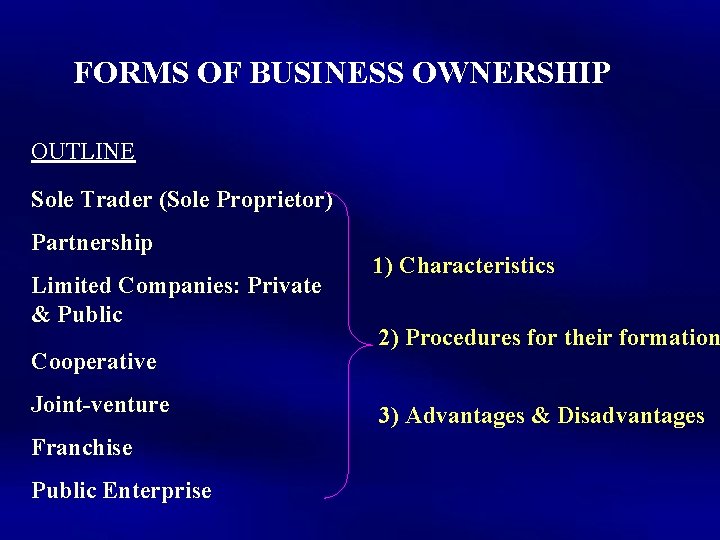 FORMS OF BUSINESS OWNERSHIP

OUTLINE

Sole Trader (Sole Proprietor)

Partnership

Limited Companies: Private & Public

Cooperative

Joint-venture

Franchise

Public Enterprise

1) Characteristics

2) Procedures for their formation

3) Advantages & Disadvantages